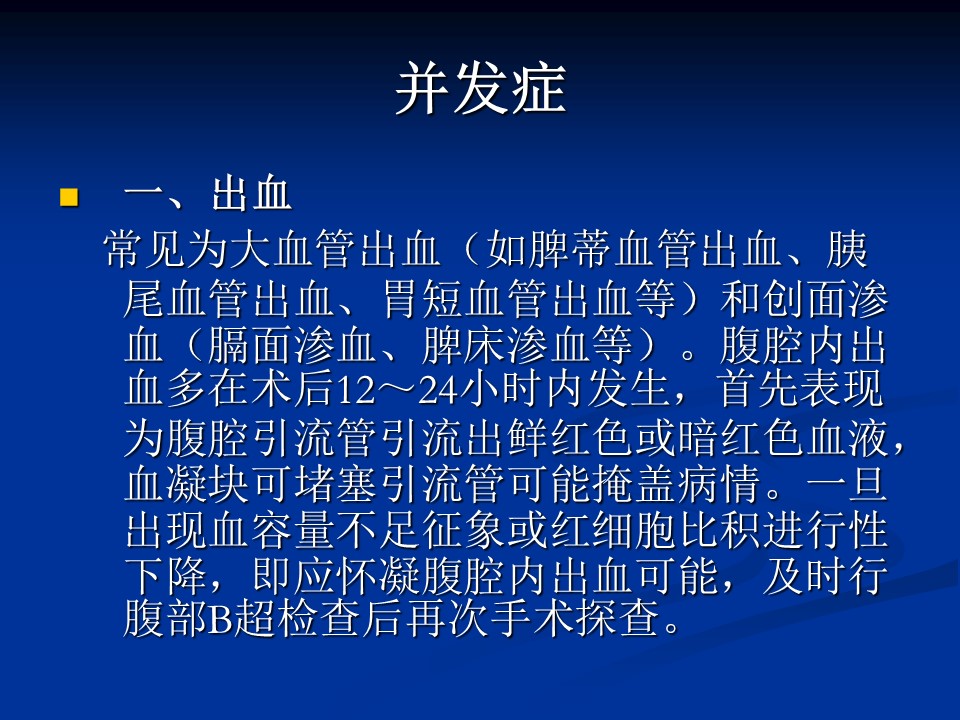 并发症

一、出血

常见为大血管出血（如脾蒂血管出血、胰尾血管出血、胃短血管出血等）和创面渗血（膈面渗血、脾床渗血等）。腹腔内出血多在术后12～24小时内发生，首先表现为腹腔引流管引流出鲜红色或暗红色血液，血凝块可堵塞引流管可能掩盖病情。一旦出现血容量不足征象或红细胞比积进行性下降，即应怀凝腹腔内出血可能，及时行腹部B超检查后再次手术探查。